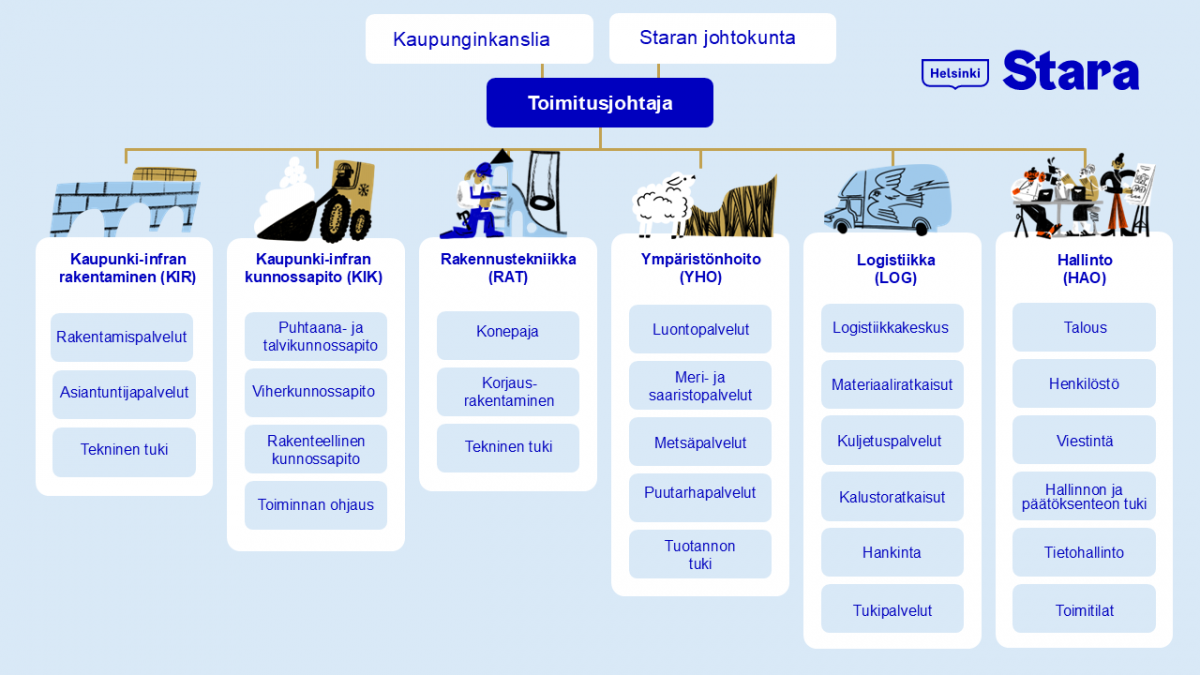 Kaupunginkanslia

Staran johtokunta

Helsinki Stara

Toimitusjohtaja

Kaupunki-infran rakentaminen (KIR)

Rakentamispalvelut

Asiantuntijapalvelut

Tekninen tuki

Kaupunki-infran kunnossapito (KIK)

Puhtaana- ja talvikunnossapito

Viherkunnossapito

Rakenteellinen kunnossapito

Toiminnan ohjaus

Rakennustekniikka (RAT)

Konepaja

Korjaus-rakentaminen

Tekninen tuki

Ympäristönhoito (YHO)

Luontopalvelut

Meri- ja saaristopalvelut

Metsäpalvelut

Puutarhapalvelut

Tuotannon tuki

Logistiikka (LOG)

Logistiikkakeskus

Materiaaliratkaisut

Kuljetuspalvelut

Kalustoratkaisut

Hankinta

Tukipalvelut

Hallinto (HAO)

Talous

Henkilöstö

Viestintä

Hallinnon ja päätöksenteon tuki

Tietohallinto

Toimitilat